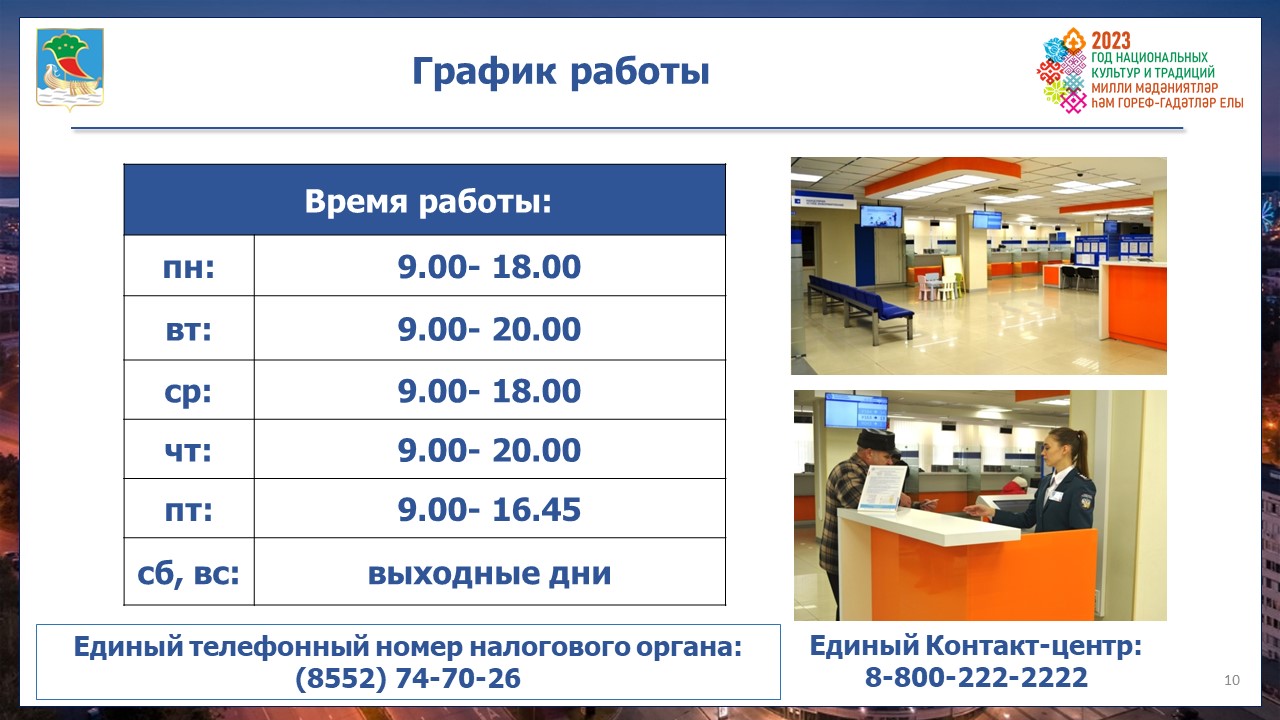 График работы

2023
ГОД НАЦИОНАЛЬНЫХ КУЛЬТУР И ТРАДИЦИЙ
МИЛЛИ МӘДӘНИЯТЛӘР ҺӘМ ГОРЕФ-ГАДӘТЛӘР ЕЛЫ

| Время работы: | |
|---|---|
| пн: | 9.00- 18.00 |
| вт: | 9.00- 20.00 |
| ср: | 9.00- 18.00 |
| чт: | 9.00- 20.00 |
| пт: | 9.00- 16.45 |
| сб, вс: | выходные дни |

Единый телефонный номер налогового органа:
(8552) 74-70-26

Единый Контакт-центр:
8-800-222-2222

10